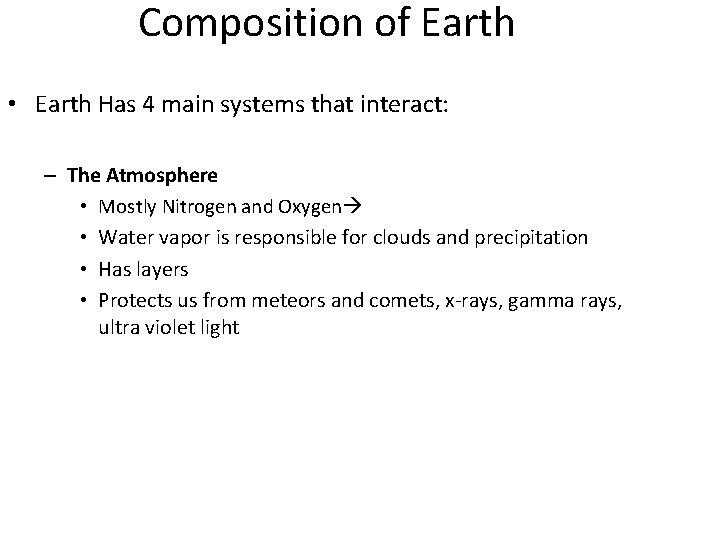 Composition of Earth

• Earth Has 4 main systems that interact:

– The Atmosphere

• Mostly Nitrogen and Oxygen→

• Water vapor is responsible for clouds and precipitation

• Has layers

• Protects us from meteors and comets, x-rays, gamma rays, ultra violet light